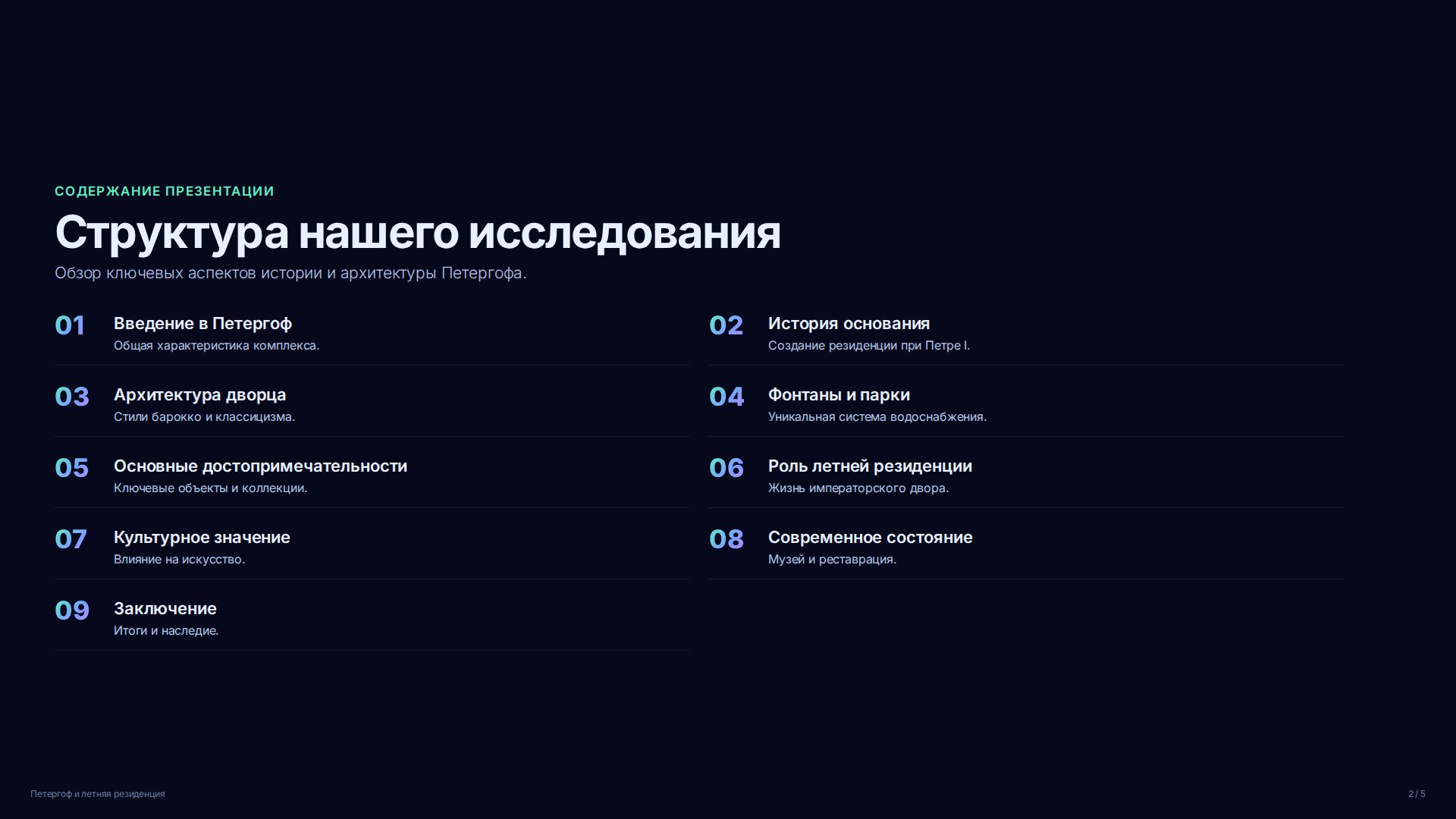 СОДЕРЖАНИЕ ПРЕЗЕНТАЦИИ

Структура нашего исследования

Обзор ключевых аспектов истории и архитектуры Петергофа.

01 Введение в Петергоф
Общая характеристика комплекса.

02 История основания
Создание резиденции при Петре I.

03 Архитектура дворца
Стили барокко и классицизма.

04 Фонтаны и парки
Уникальная система водоснабжения.

05 Основные достопримечательности
Ключевые объекты и коллекции.

06 Роль летней резиденции
Жизнь императорского двора.

07 Культурное значение
Влияние на искусство.

08 Современное состояние
Музей и реставрация.

09 Заключение
Итоги и наследие.

Петергоф и летняя резиденция

2 / 5